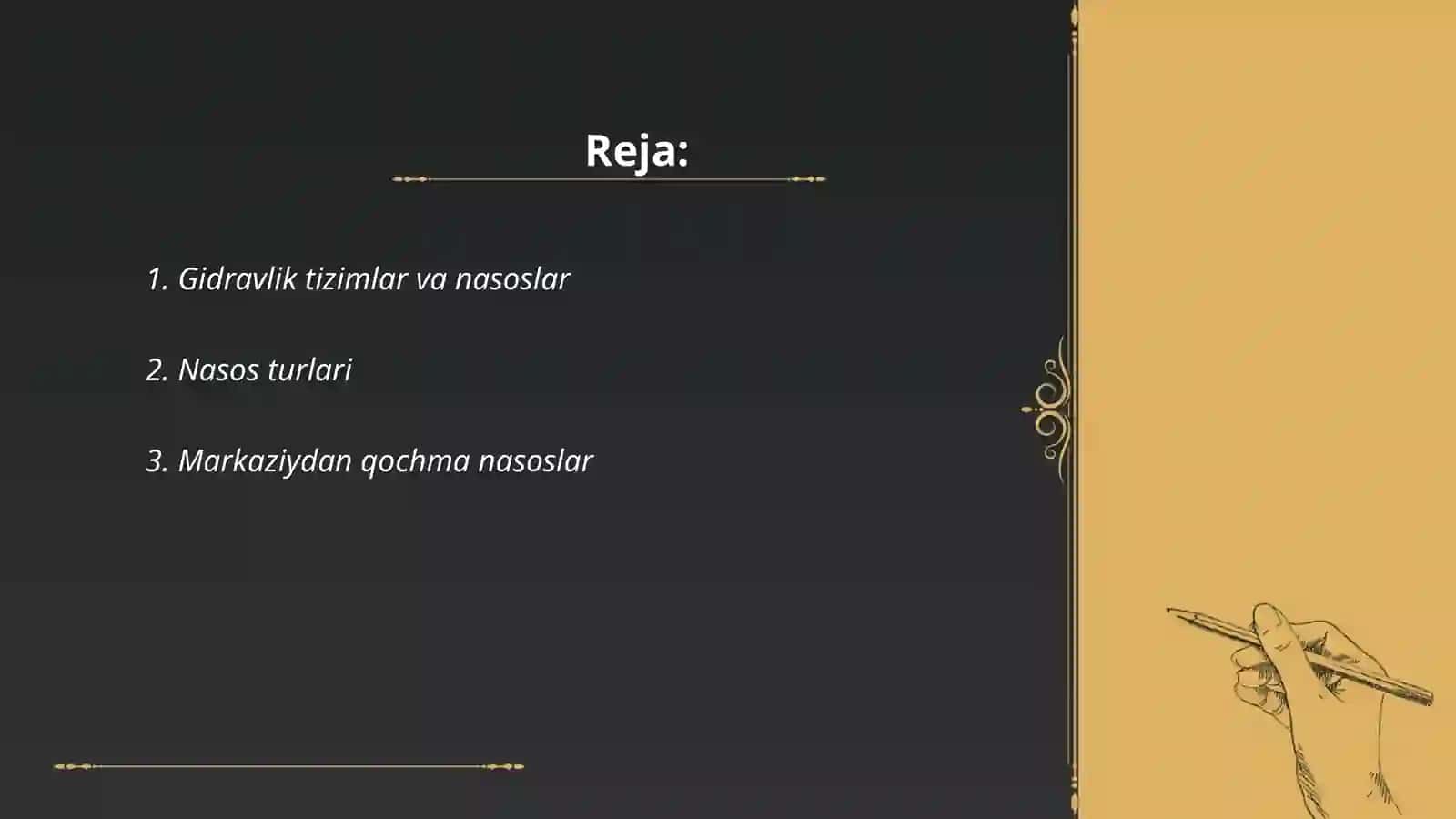 Reja:

1. Gidravlik tizimlar va nasoslar

2. Nasos turlari

3. Markaziydan qochma nasoslar